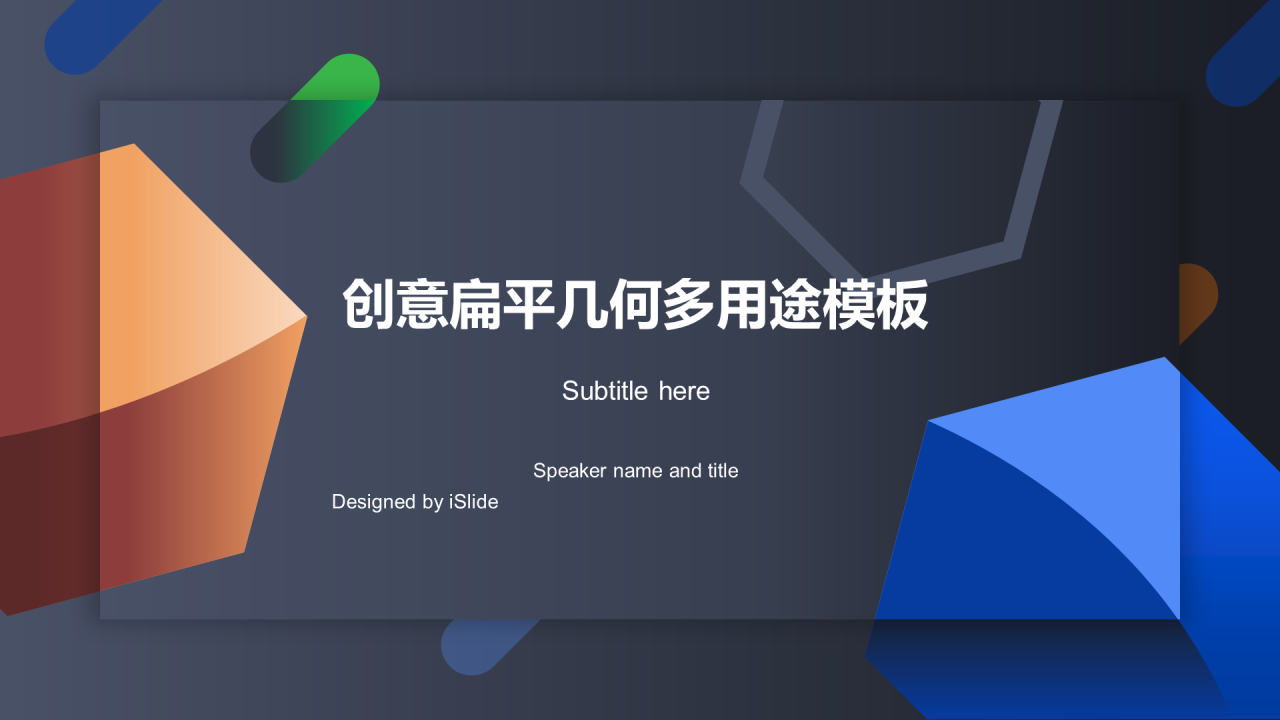 创意扁平几何多用途模板

Subtitle here

Speaker name and title

Designed by iSlide